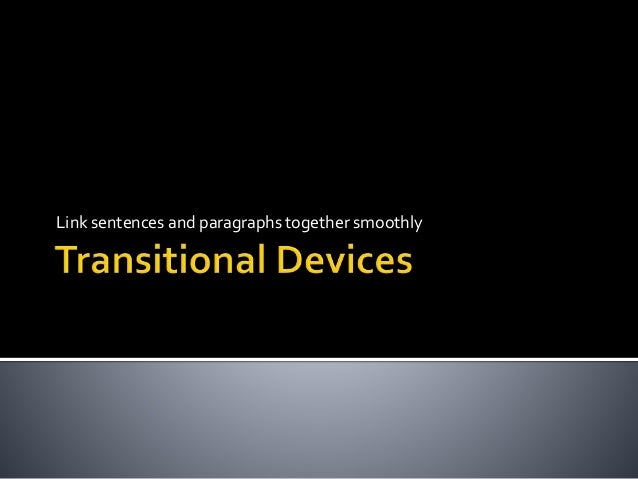 Link sentences and paragraphs together smoothly

Transitional Devices